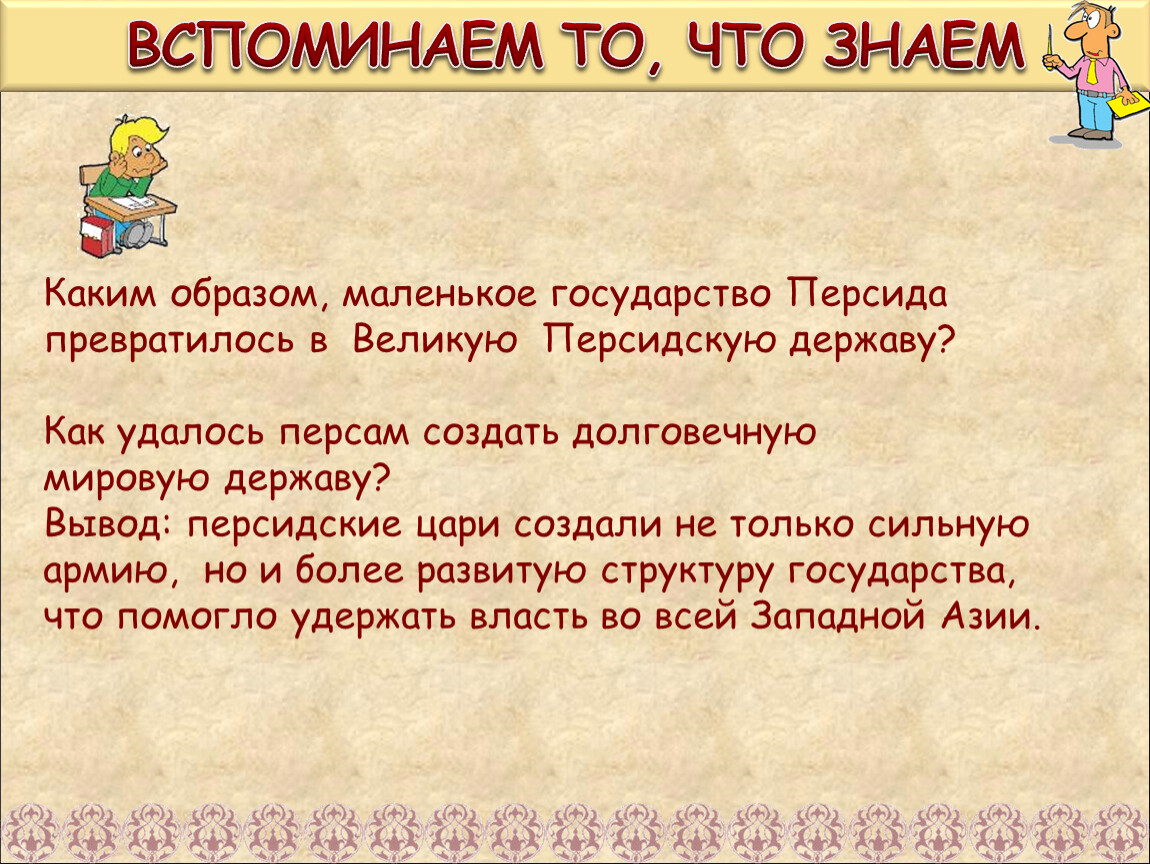 ВСПОМИНАЕМ ТО, ЧТО ЗНАЕМ

Каким образом, маленькое государство Персида превратилось в Великую Персидскую державу?

Как удалось персам создать долговечную мировую державу?
Вывод: персидские цари создали не только сильную армию, но и более развитую структуру государства, что помогло удержать власть во всей Западной Азии.